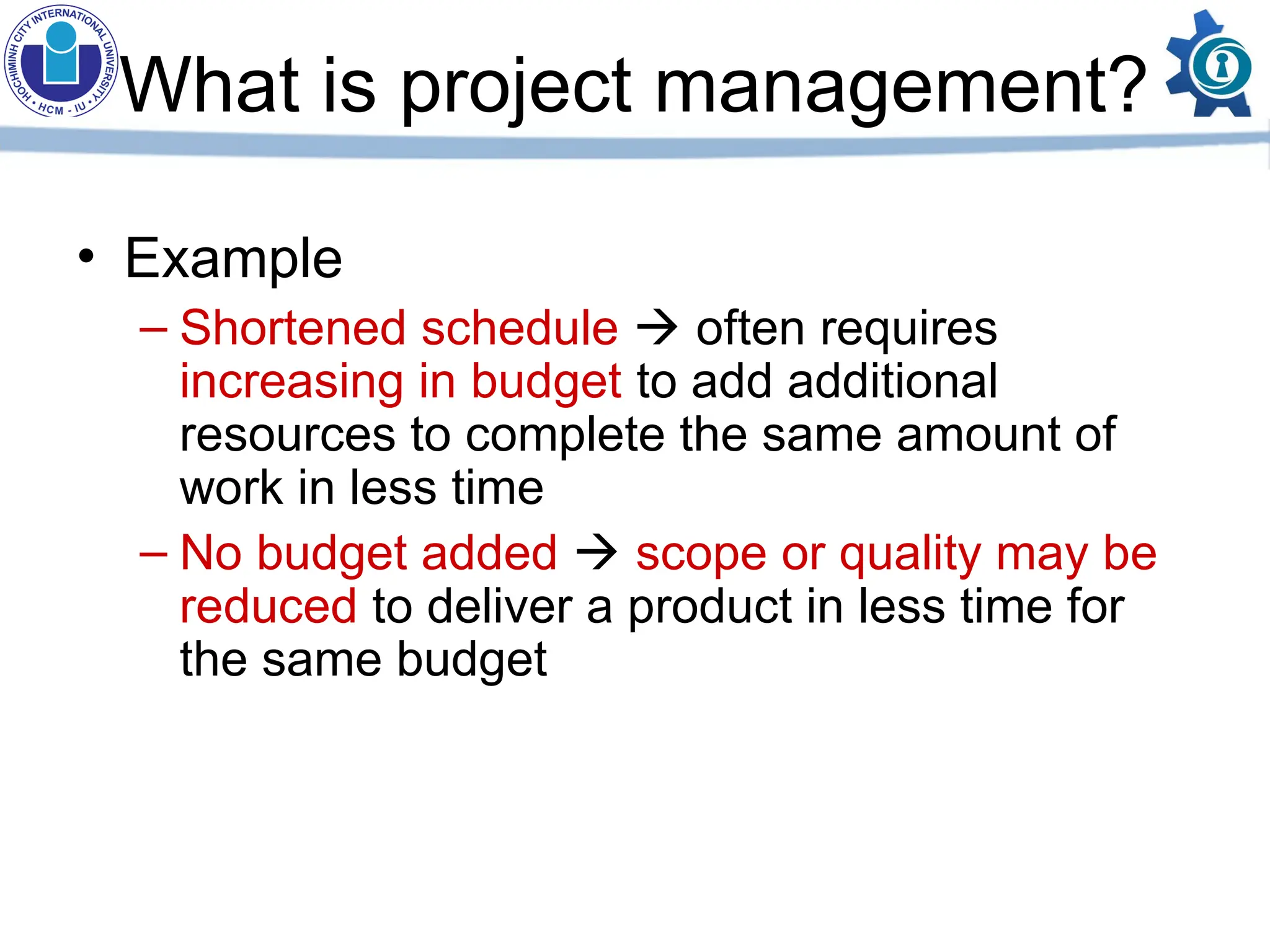 HOCHIMINH CITY INTERNATIONAL UNIVERSITY • HCM - IU •

What is project management?

• Example

– Shortened schedule → often requires increasing in budget to add additional resources to complete the same amount of work in less time

– No budget added → scope or quality may be reduced to deliver a product in less time for the same budget